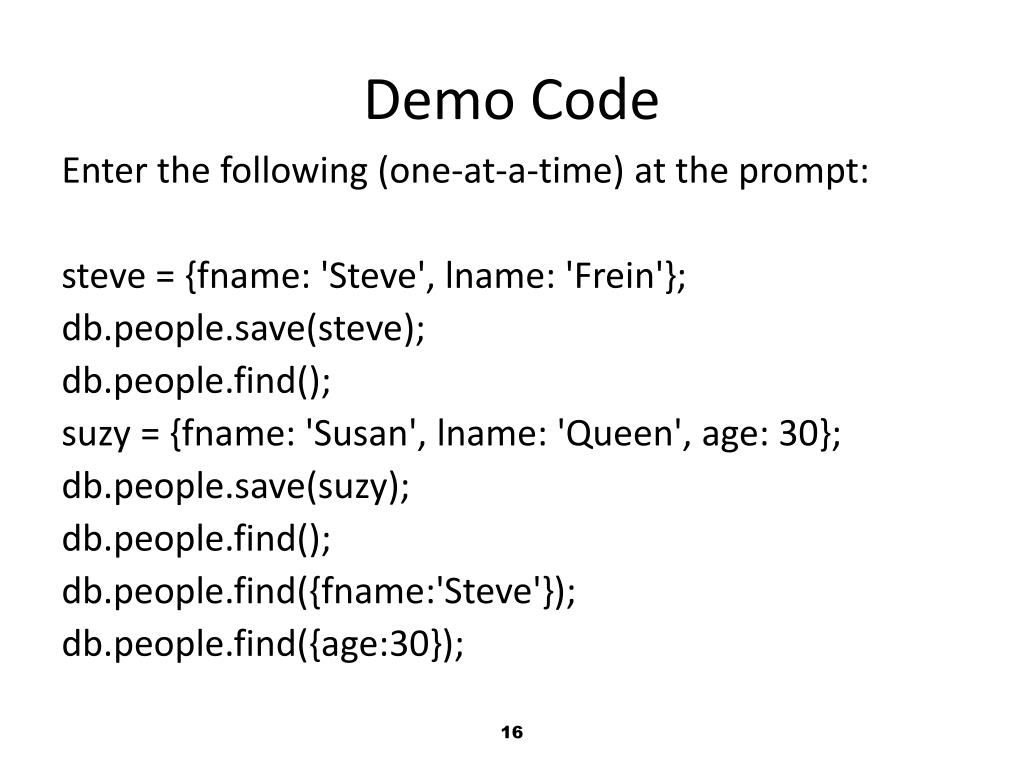 Demo Code

Enter the following (one-at-a-time) at the prompt:

steve = {fname: 'Steve', lname: 'Frein'};
db.people.save(steve);
db.people.find();
suzy = {fname: 'Susan', lname: 'Queen', age: 30};
db.people.save(suzy);
db.people.find();
db.people.find({fname:'Steve'});
db.people.find({age:30});

16